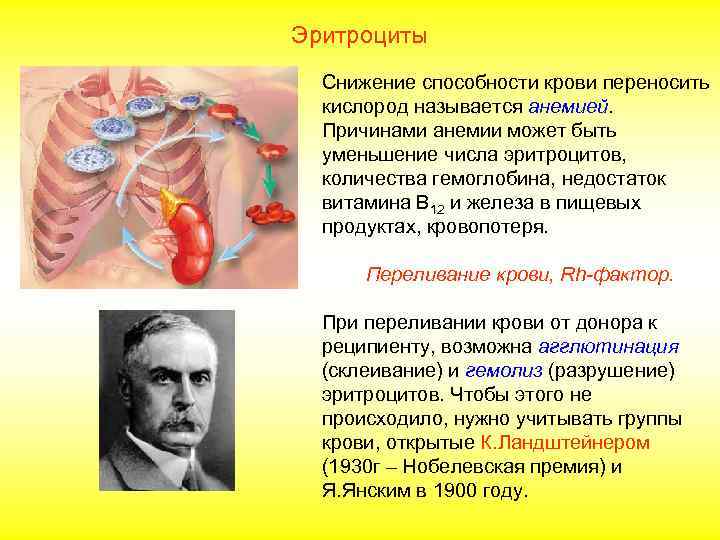 Эритроциты

Снижение способности крови переносить кислород называется анемией. Причинами анемии может быть уменьшение числа эритроцитов, количества гемоглобина, недостаток витамина $B_{12}$ и железа в пищевых продуктах, кровопотеря.

Переливание крови, Rh-фактор.

При переливании крови от донора к реципиенту, возможна агглютинация (склеивание) и гемолиз (разрушение) эритроцитов. Чтобы этого не происходило, нужно учитывать группы крови, открытые К.Ландштейнером (1930г – Нобелевская премия) и Я.Янским в 1900 году.